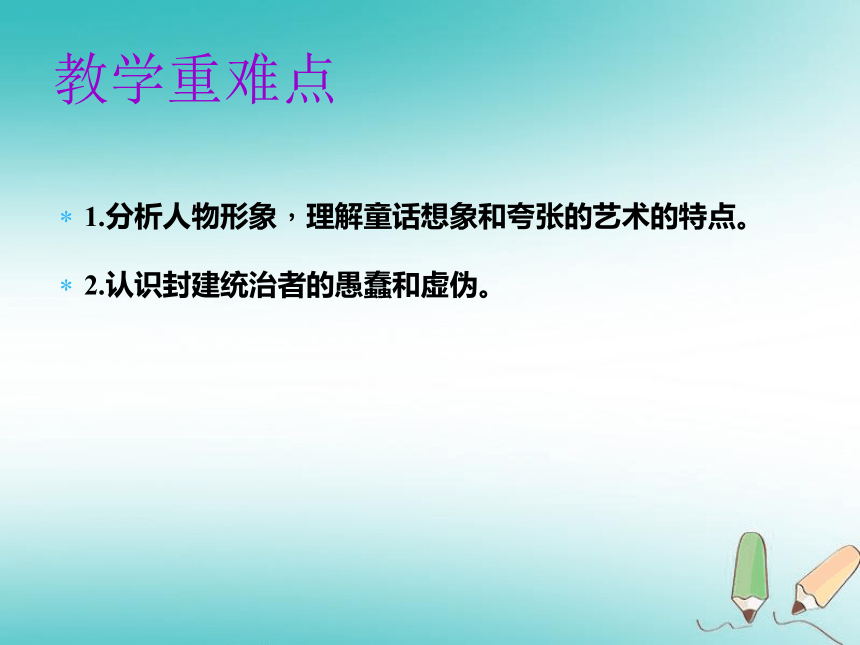 教学重难点

* 1.分析人物形象，理解童话想象和夸张的艺术的特点。

* 2.认识封建统治者的愚蠢和虚伪。